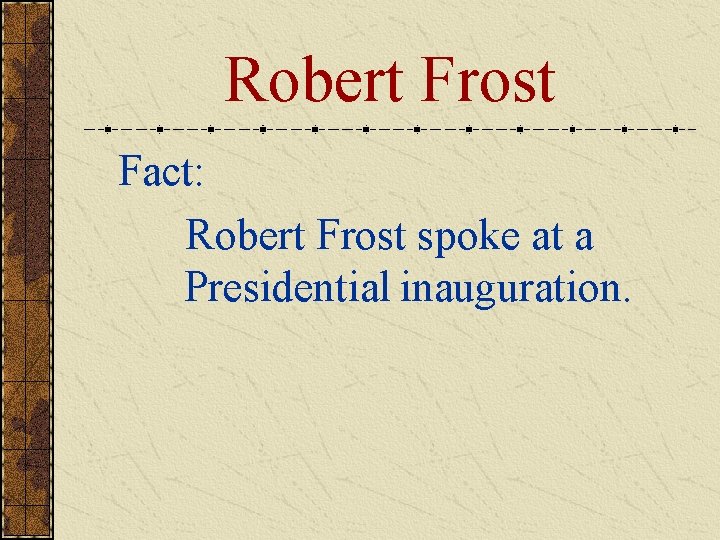 Robert Frost

Fact:

Robert Frost spoke at a Presidential inauguration.